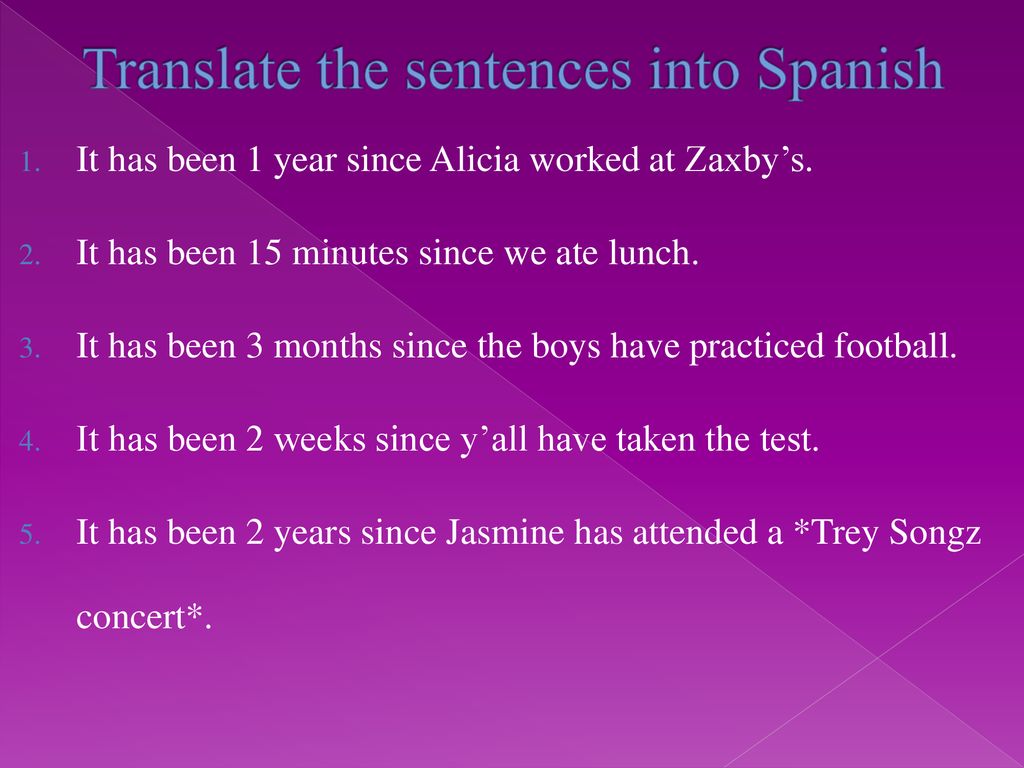 Translate the sentences into Spanish

1. It has been 1 year since Alicia worked at Zaxby’s.

2. It has been 15 minutes since we ate lunch.

3. It has been 3 months since the boys have practiced football.

4. It has been 2 weeks since y’all have taken the test.

5. It has been 2 years since Jasmine has attended a *Trey Songz concert*.